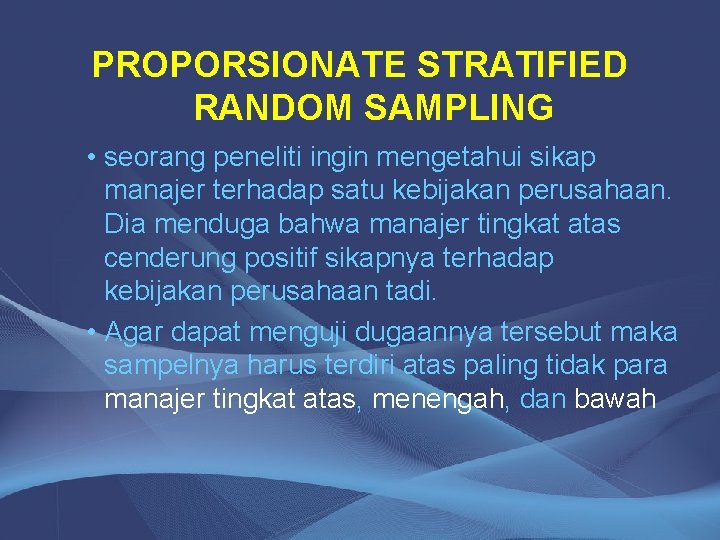 PROPORSIONATE STRATIFIED RANDOM SAMPLING

• seorang peneliti ingin mengetahui sikap manajer terhadap satu kebijakan perusahaan. Dia menduga bahwa manajer tingkat atas cenderung positif sikapnya terhadap kebijakan perusahaan tadi.

• Agar dapat menguji dugaannya tersebut maka sampelnya harus terdiri atas paling tidak para manajer tingkat atas, menengah, dan bawah